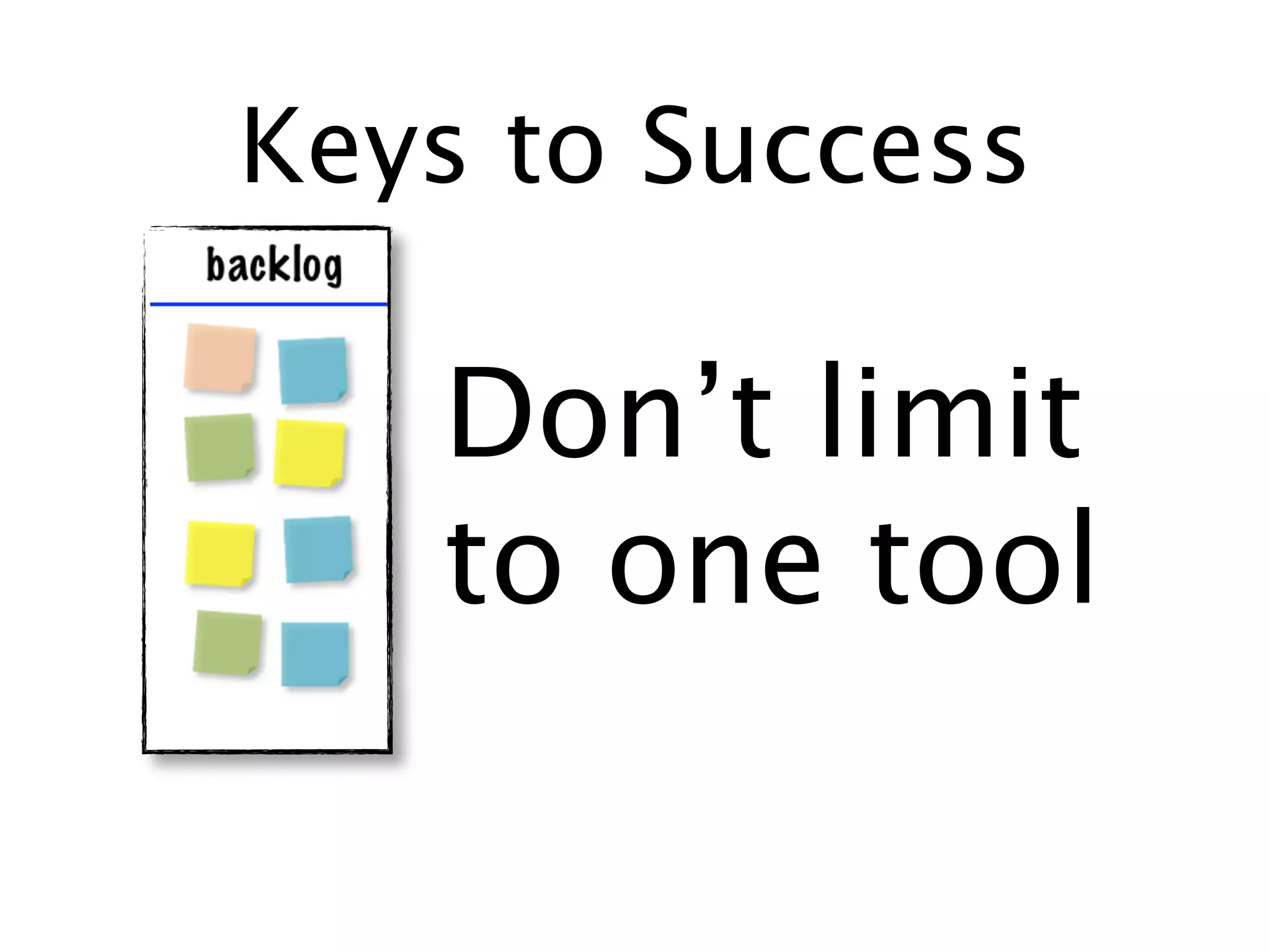 Keys to Success

backlog

Don’t limit to one tool